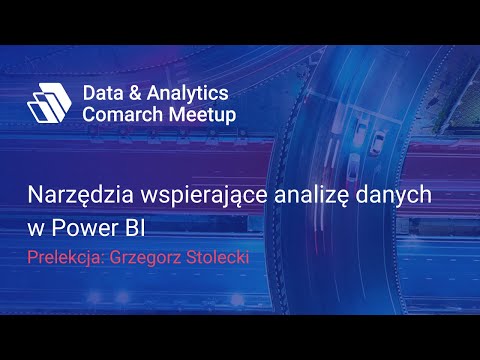 Data & Analytics
Comarch Meetup

Narzędzia wspierające analizę danych w Power BI

Prelekcja: Grzegorz Stolecki